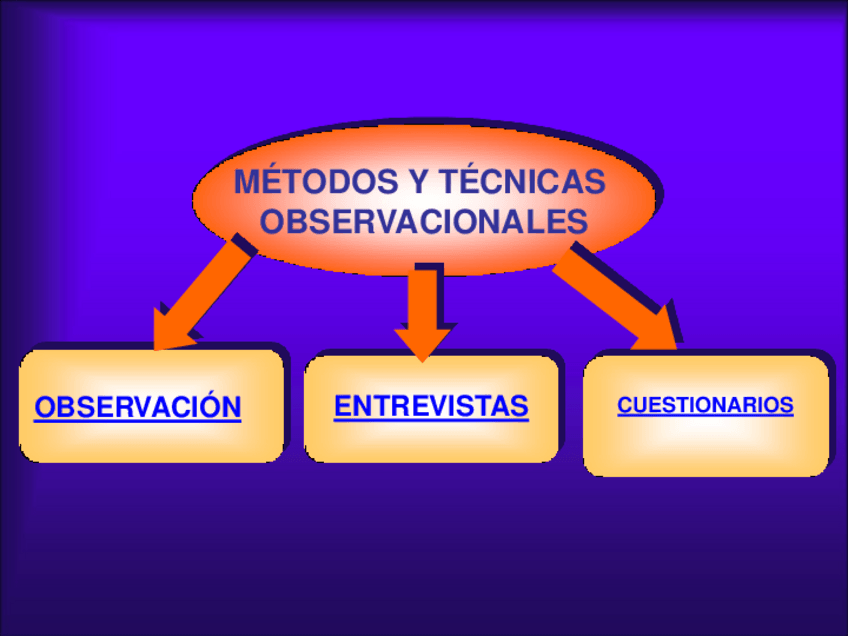 MÉTODOS Y TÉCNICAS OBSERVACIONALES

OBSERVACIÓN

ENTREVISTAS

CUESTIONARIOS